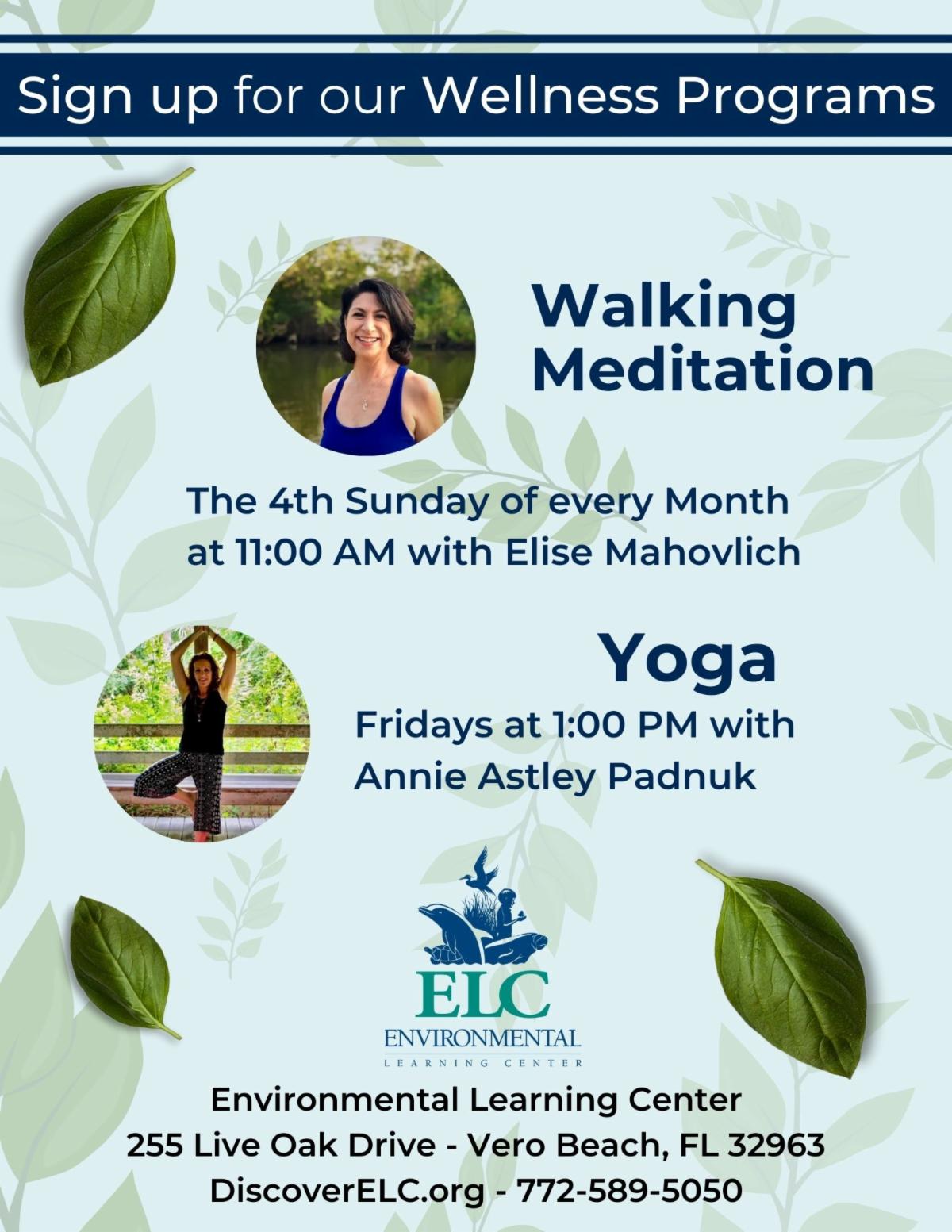 Sign up for our Wellness Programs

Walking Meditation

The 4th Sunday of every Month at 11:00 AM with Elise Mahovlich

Yoga

Fridays at 1:00 PM with Annie Astley Padnuk

ELC
ENVIRONMENTAL
LEARNING CENTER

Environmental Learning Center
255 Live Oak Drive - Vero Beach, FL 32963
DiscoverELC.org - 772-589-5050